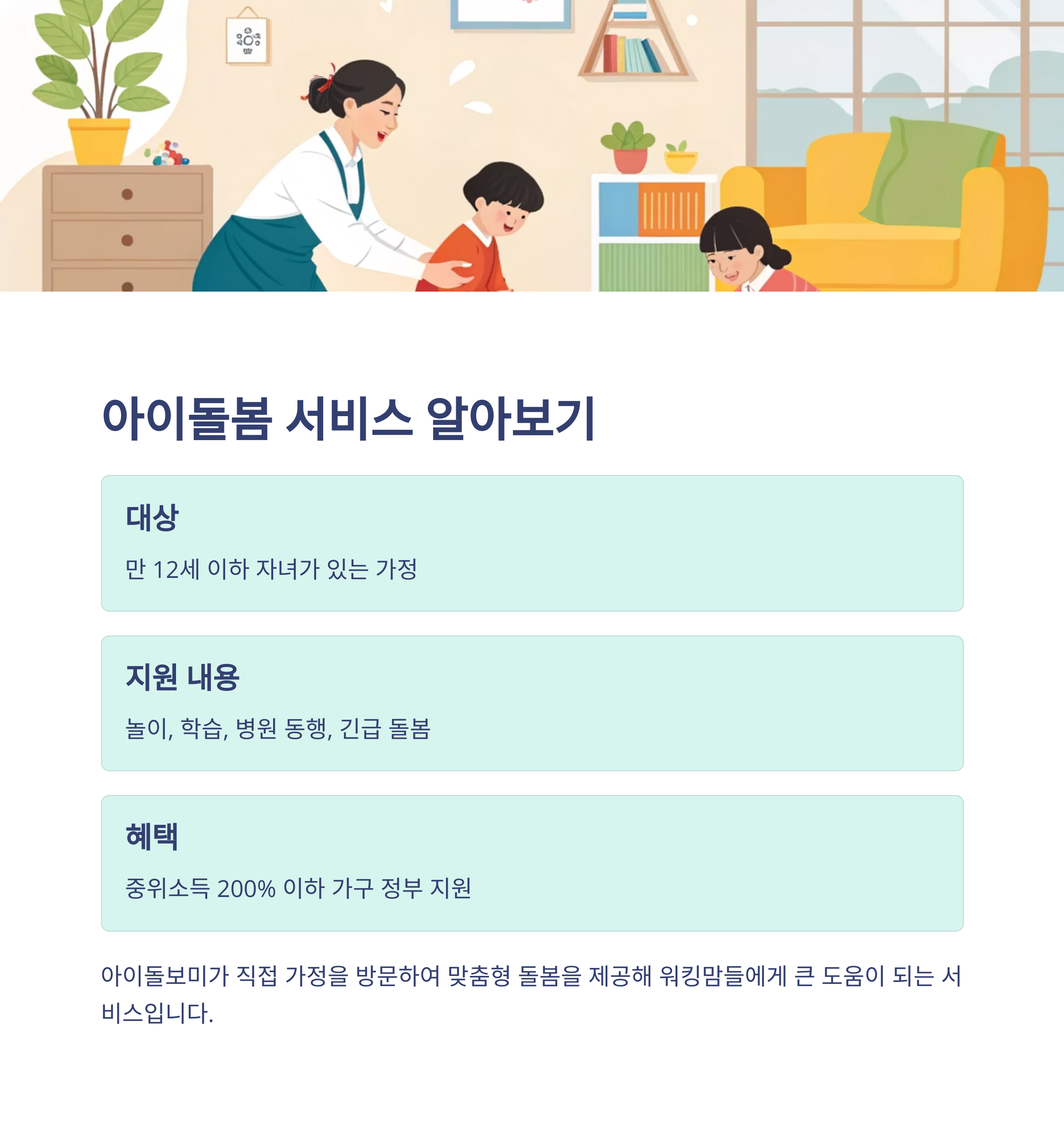 아이돌봄 서비스 알아보기

대상

만 12세 이하 자녀가 있는 가정

지원 내용

놀이, 학습, 병원 동행, 긴급 돌봄

혜택

중위소득 200% 이하 가구 정부 지원

아이돌보미가 직접 가정을 방문하여 맞춤형 돌봄을 제공해 워킹맘들에게 큰 도움이 되는 서비스입니다.